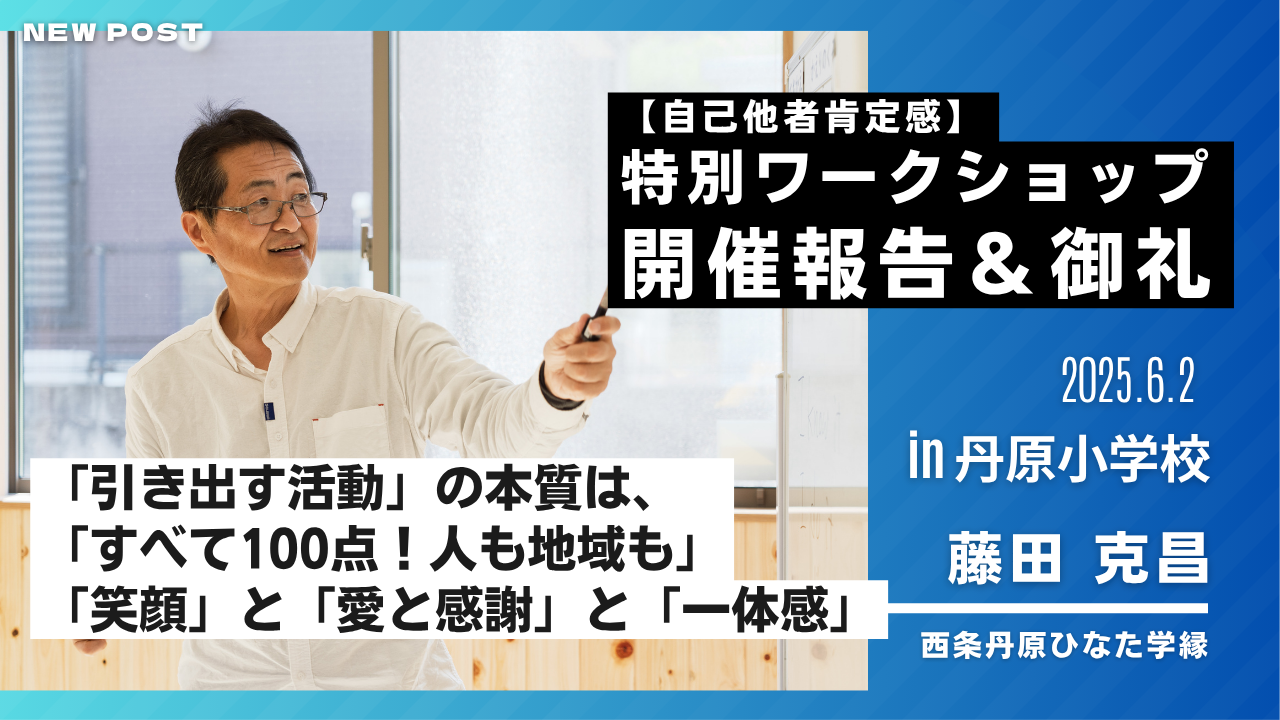 NEW POST

【自己他者肯定感】
特別ワークショップ
開催報告＆御礼

2025.6.2
in 丹原小学校
藤田 克昌
西条丹原ひなた学縁

「引き出す活動」の本質は、
「すべて100点！人も地域も」
「笑顔」と「愛と感謝」と「一体感」